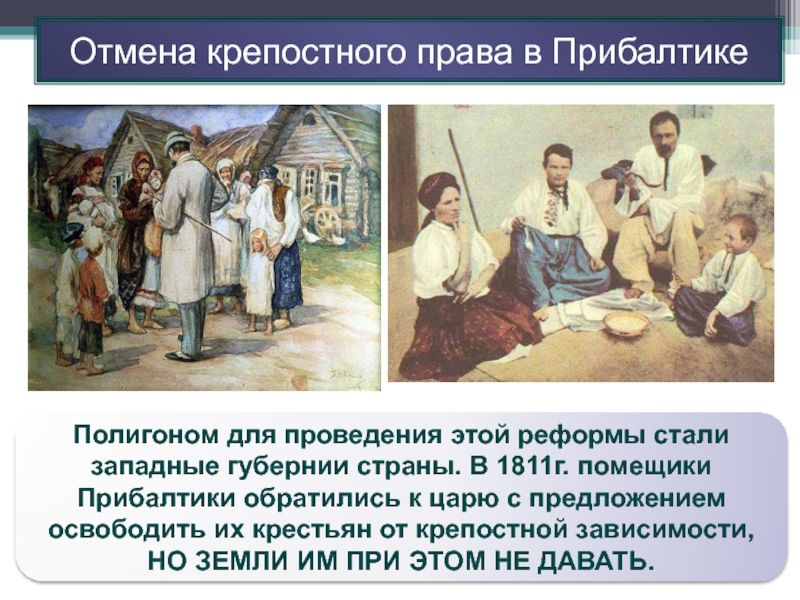 Отмена крепостного права в Прибалтике

Полигоном для проведения этой реформы стали западные губернии страны. В 1811г. помещики Прибалтики обратились к царю с предложением освободить их крестьян от крепостной зависимости, НО ЗЕМЛИ ИМ ПРИ ЭТОМ НЕ ДАВАТЬ.